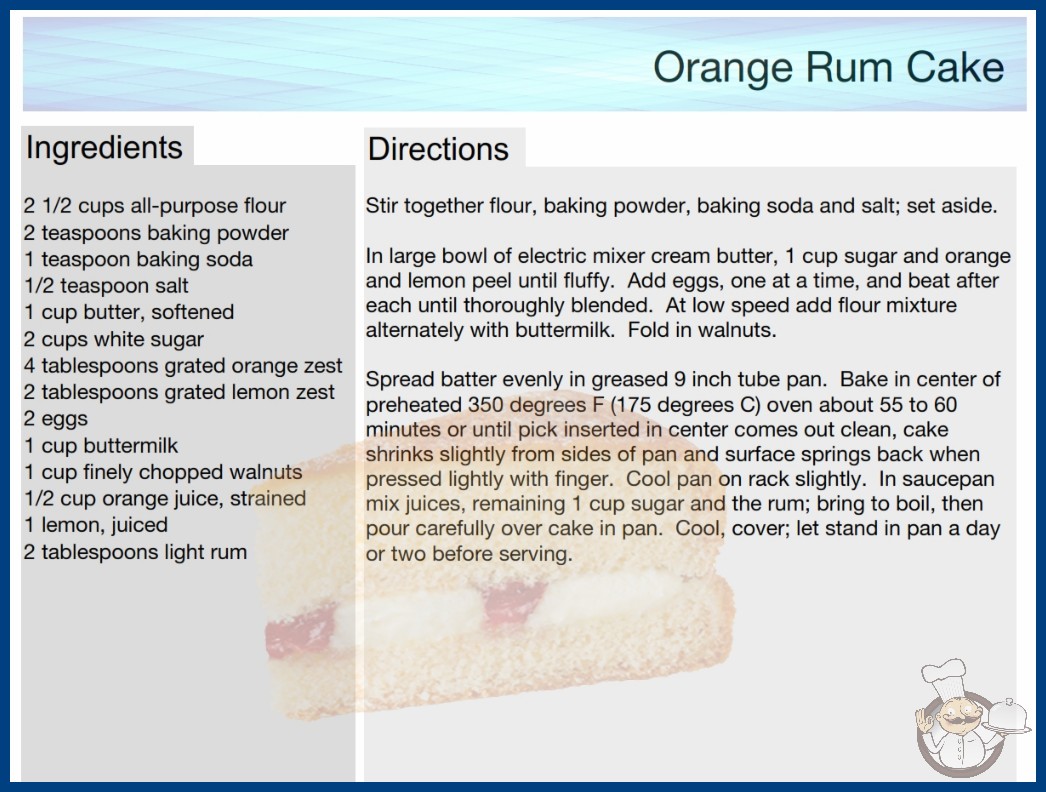 Orange Rum Cake

Ingredients

2 1/2 cups all-purpose flour
2 teaspoons baking powder
1 teaspoon baking soda
1/2 teaspoon salt
1 cup butter, softened
2 cups white sugar
4 tablespoons grated orange zest
2 tablespoons grated lemon zest
2 eggs
1 cup buttermilk
1 cup finely chopped walnuts
1/2 cup orange juice, strained
1 lemon, juiced
2 tablespoons light rum

Directions

Stir together flour, baking powder, baking soda and salt; set aside.

In large bowl of electric mixer cream butter, 1 cup sugar and orange and lemon peel until fluffy. Add eggs, one at a time, and beat after each until thoroughly blended. At low speed add flour mixture alternately with buttermilk. Fold in walnuts.

Spread batter evenly in greased 9 inch tube pan. Bake in center of preheated 350 degrees F (175 degrees C) oven about 55 to 60 minutes or until pick inserted in center comes out clean, cake shrinks slightly from sides of pan and surface springs back when pressed lightly with finger. Cool pan on rack slightly. In saucepan mix juices, remaining 1 cup sugar and the rum; bring to boil, then pour carefully over cake in pan. Cool, cover; let stand in pan a day or two before serving.